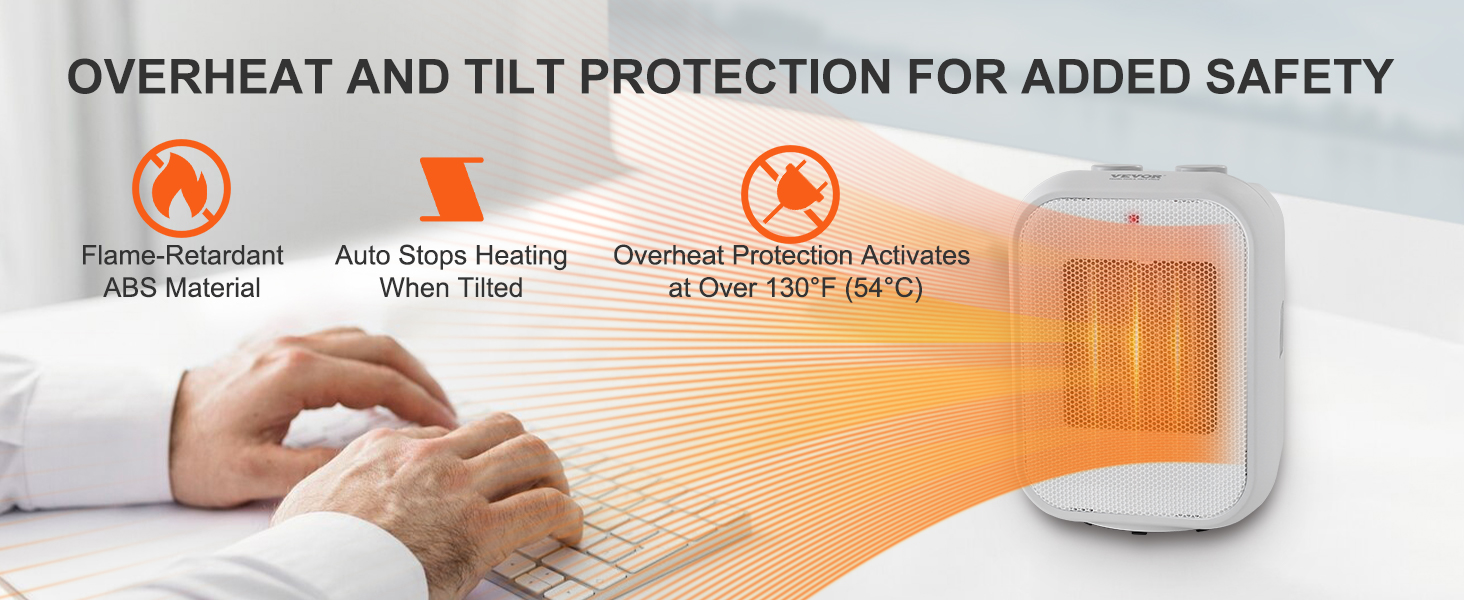 OVERHEAT AND TILT PROTECTION FOR ADDED SAFETY

Flame-Retardant ABS Material

Auto Stops Heating When Tilted

Overheat Protection Activates at Over 130°F (54°C)

VEVOR